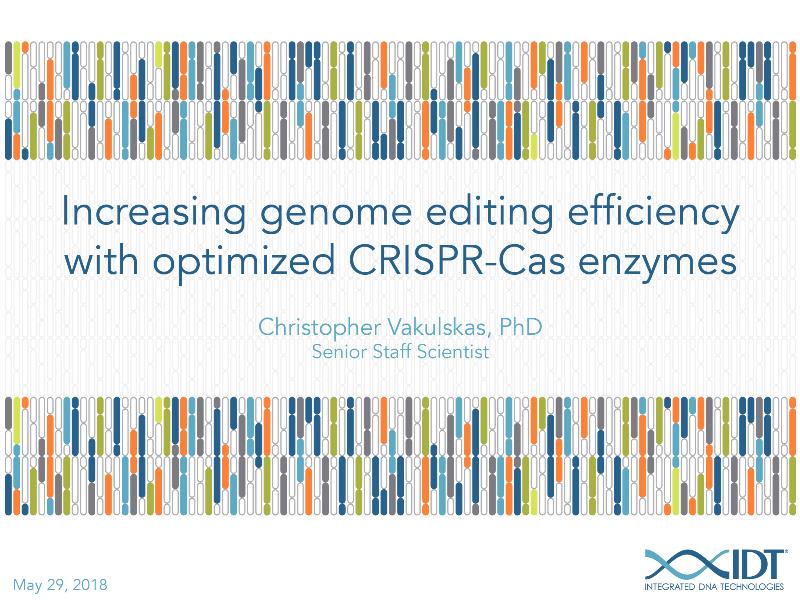 Increasing genome editing efficiency with optimized CRISPR-Cas enzymes

Christopher Vakulskas, PhD
Senior Staff Scientist

May 29, 2018

IDT
INTEGRATED DNA TECHNOLOGIES